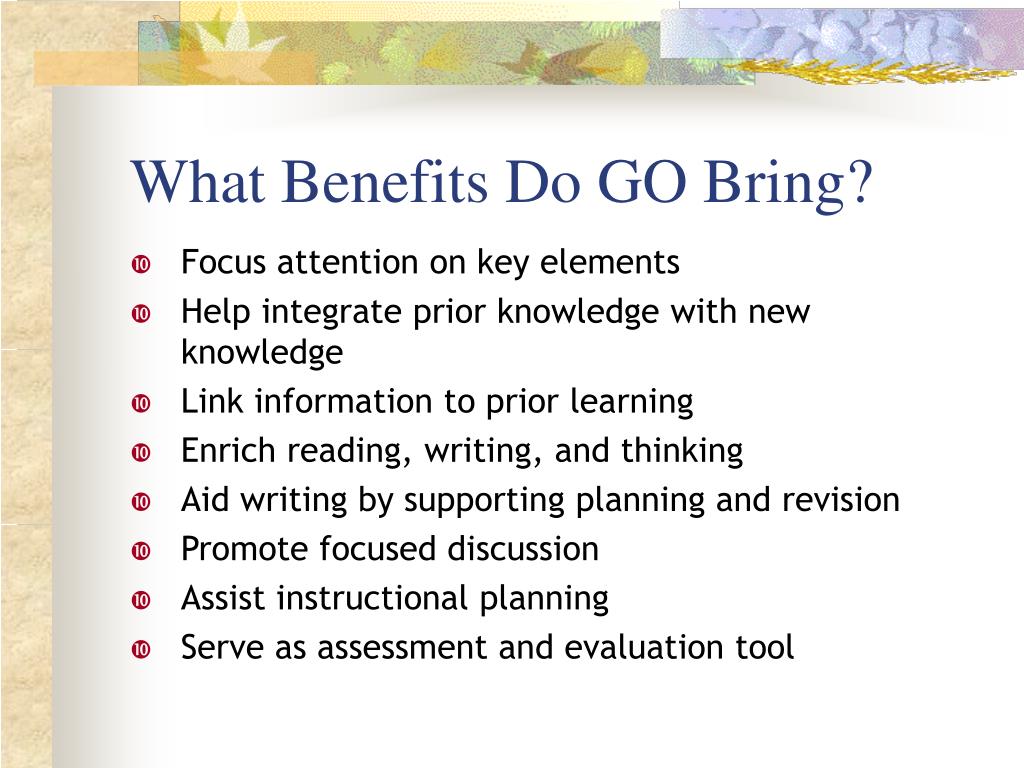 What Benefits Do GO Bring?

- Focus attention on key elements
- Help integrate prior knowledge with new knowledge
- Link information to prior learning
- Enrich reading, writing, and thinking
- Aid writing by supporting planning and revision
- Promote focused discussion
- Assist instructional planning
- Serve as assessment and evaluation tool